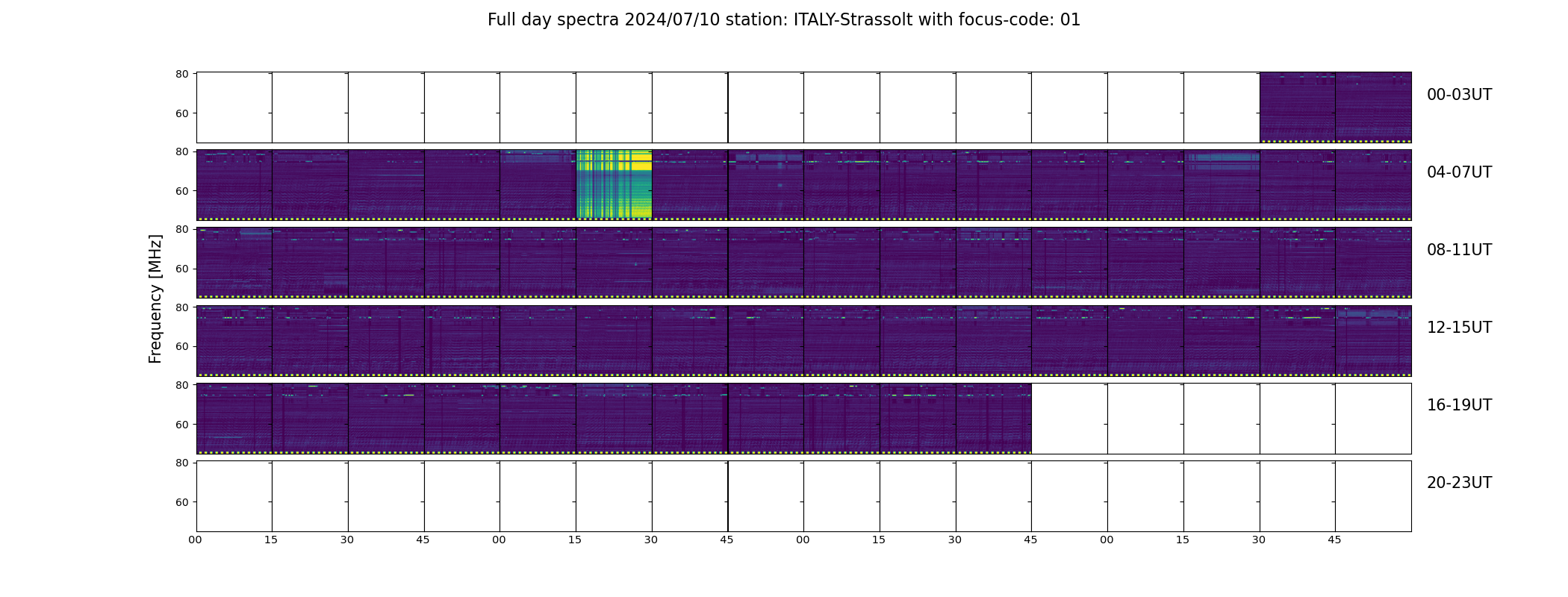 Full day spectra 2024/07/10 station: ITALY-Strassolt with focus-code: 01

Frequency [MHz]

80
60
00-03UT

80
60
04-07UT

80
60
08-11UT

80
60
12-15UT

80
60
16-19UT

80
60
20-23UT

00 15 30 45 00 15 30 45 00 15 30 45 00 15 30 45